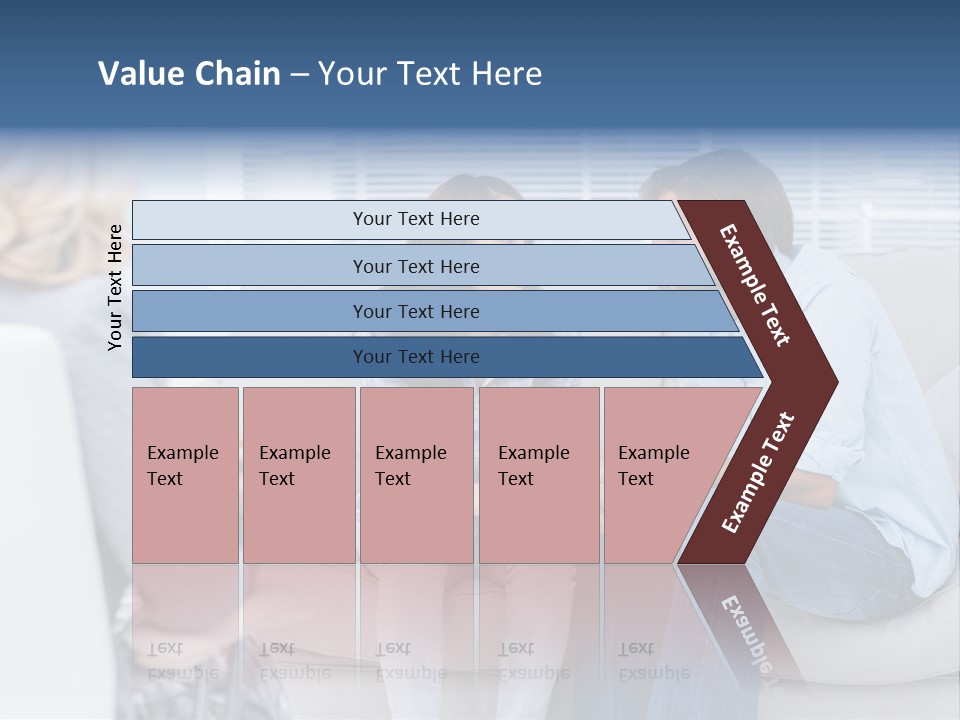 Value Chain – Your Text Here

Your Text Here

Your Text Here

Your Text Here

Your Text Here

Your Text Here

Example Text

Example Text

Example Text

Example Text

Example Text

Example Text

Example Text